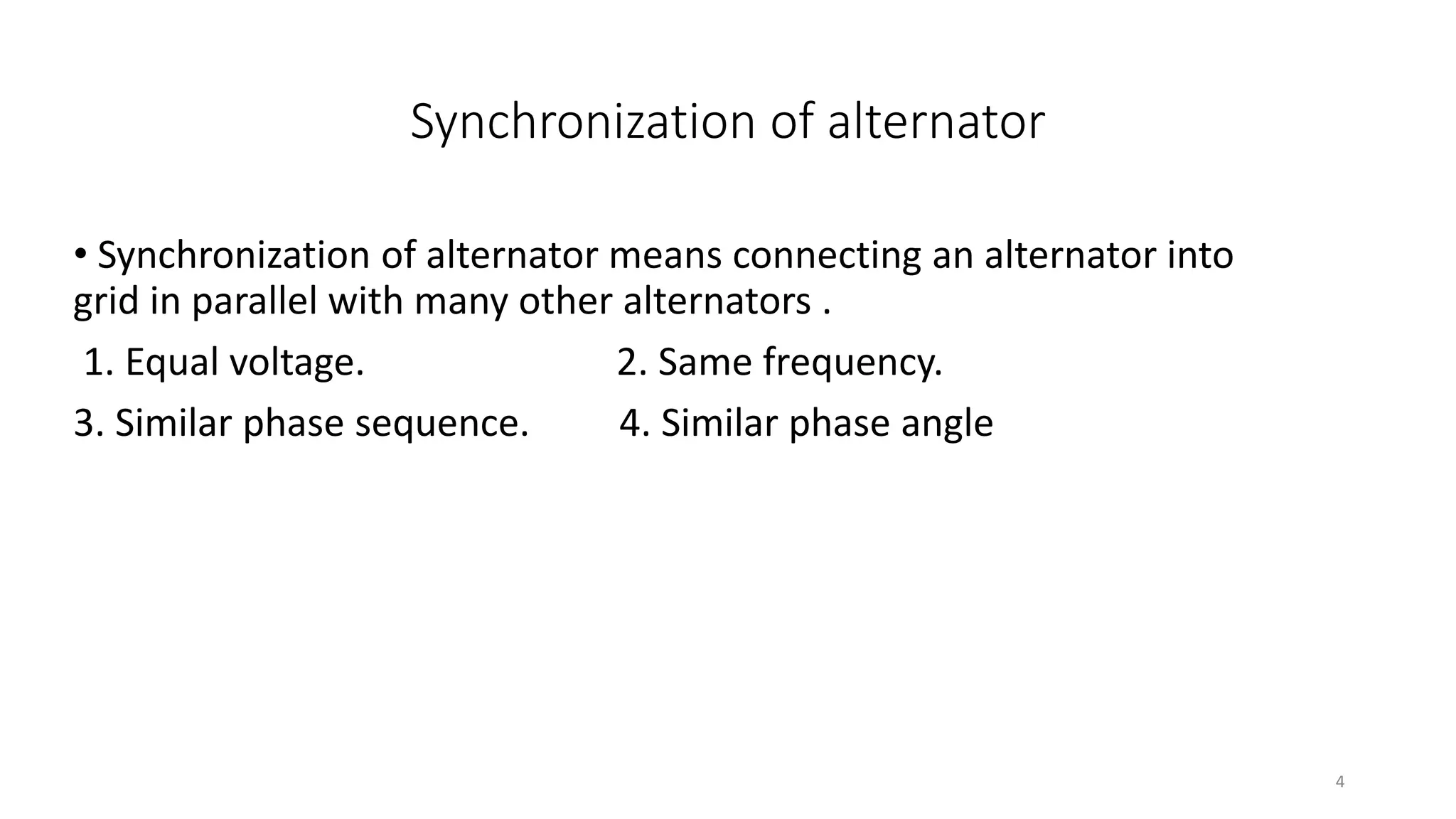 Synchronization of alternator

• Synchronization of alternator means connecting an alternator into grid in parallel with many other alternators .

1. Equal voltage. 2. Same frequency.

3. Similar phase sequence. 4. Similar phase angle

4